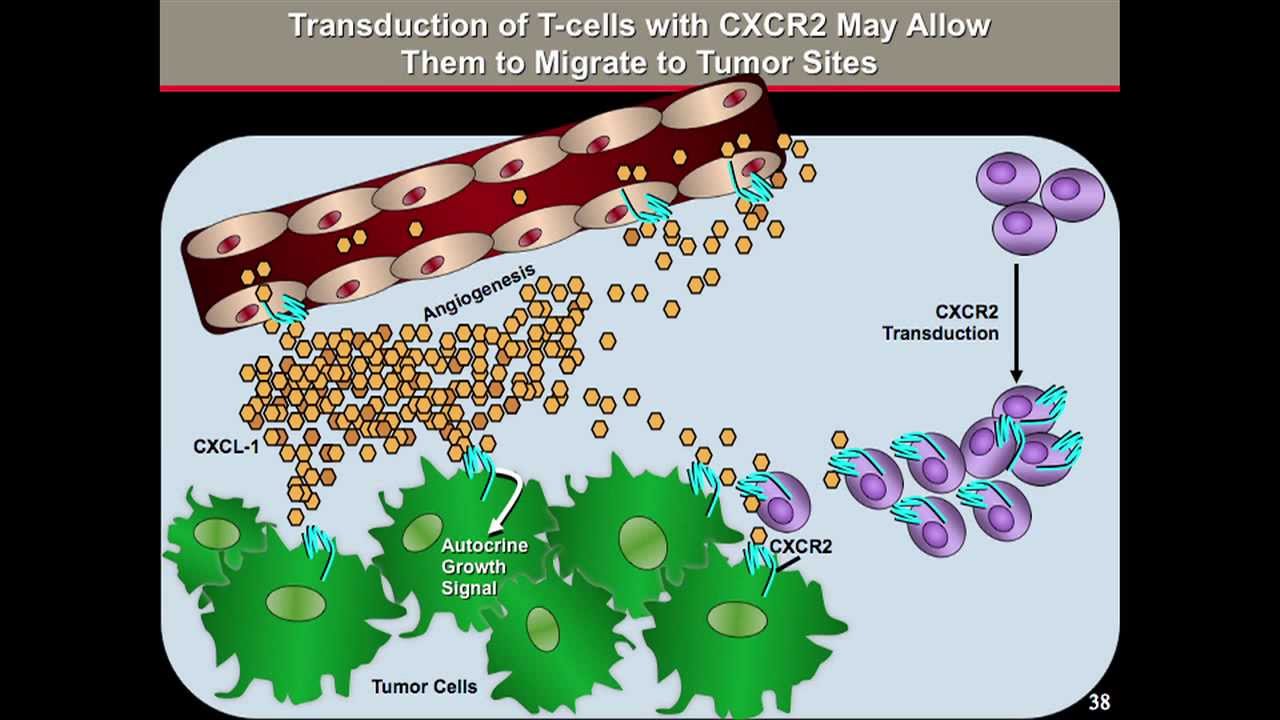 Transduction of T-cells with CXCR2 May Allow Them to Migrate to Tumor Sites

Angiogenesis

CXCR2 Transduction

CXCL-1

Autocrine Growth Signal

CXCR2

Tumor Cells

38